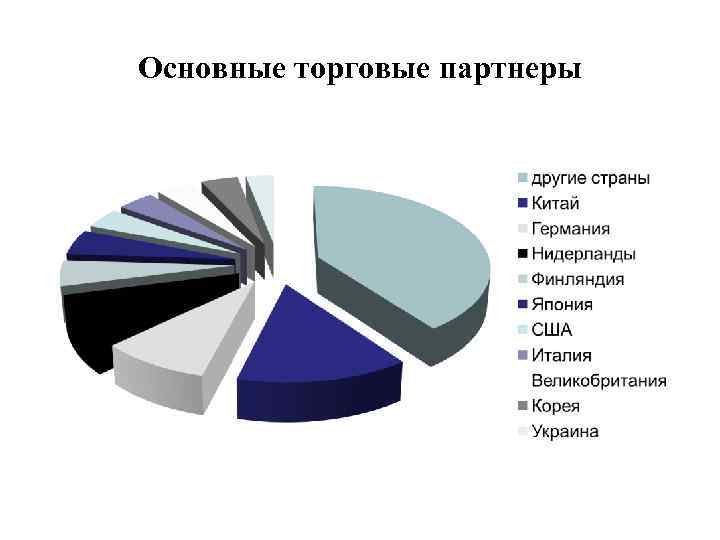 Основные торговые партнеры

другие страны
Китай
Германия
Нидерланды
Финляндия
Япония
США
Италия
Великобритания
Корея
Украина